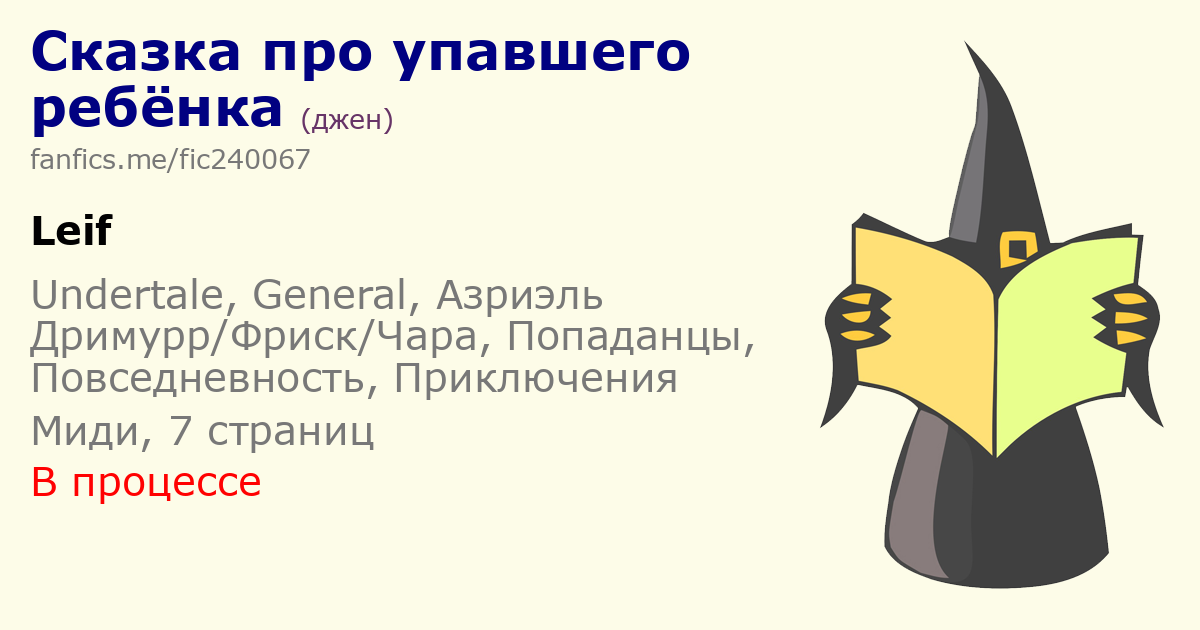 Сказка про упавшего ребёнка (джен)

fanfics.me/fic240067

Leif

Undertale, General, Азриэль Дримурр/Фриск/Чара, Попаданцы, Повседневность, Приключения

Миди, 7 страниц

В процессе